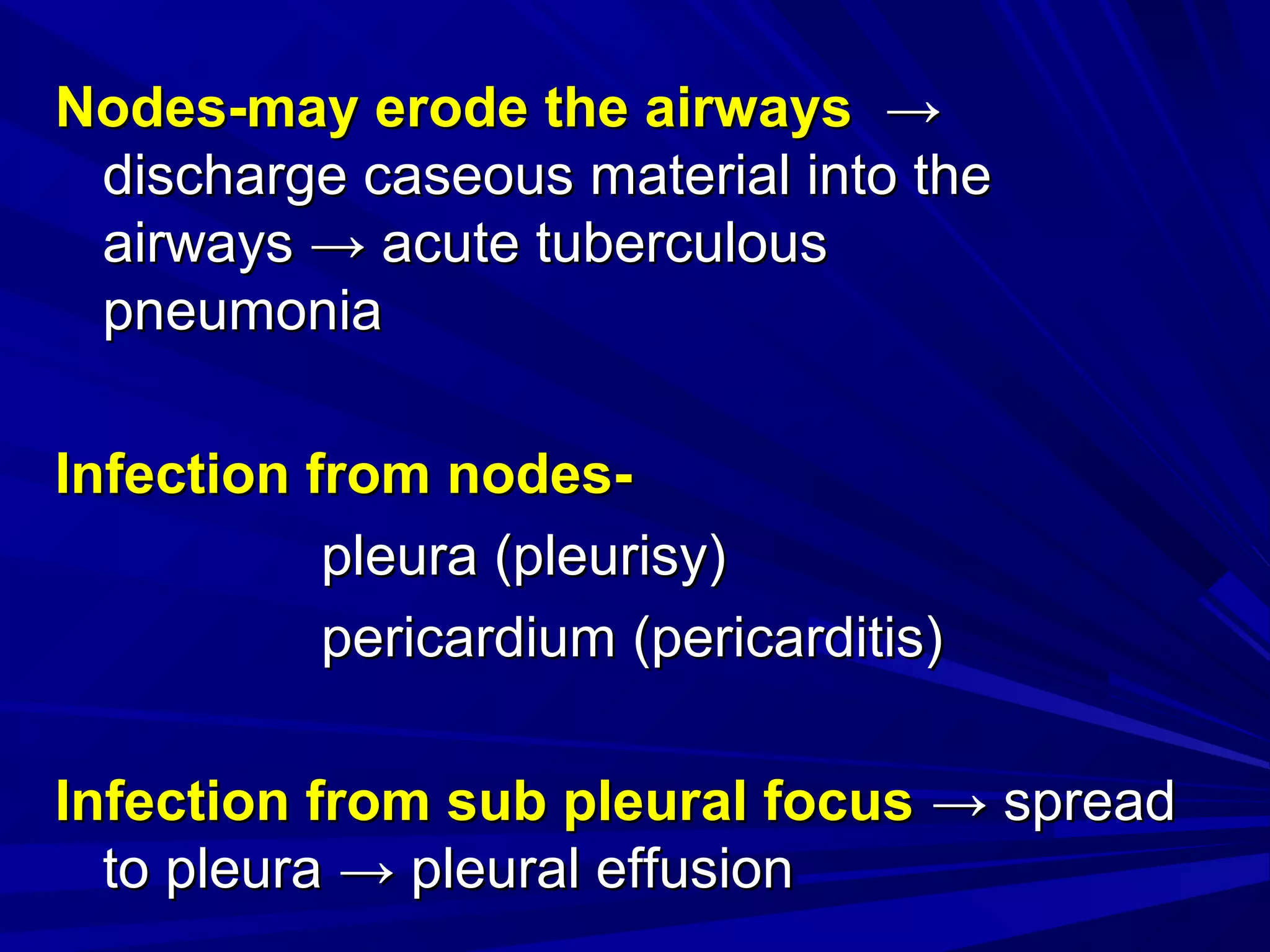 Nodes-may erode the airways → discharge caseous material into the airways → acute tuberculous pneumonia

Infection from nodes-

pleura (pleurisy)

pericardium (pericarditis)

Infection from sub pleural focus → spread to pleura → pleural effusion